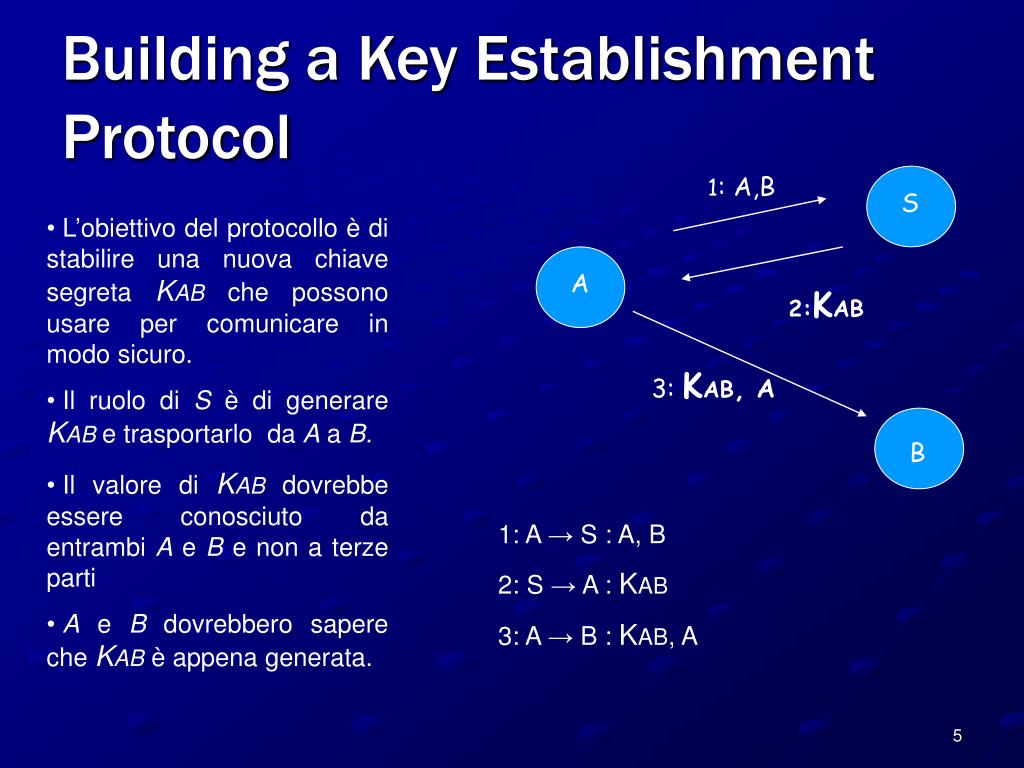 Building a Key Establishment Protocol

• L'obiettivo del protocollo è di stabilire una nuova chiave segreta $K_{AB}$ che possono usare per comunicare in modo sicuro.

• Il ruolo di $S$ è di generare $K_{AB}$ e trasportarlo da $A$ a $B$.

• Il valore di $K_{AB}$ dovrebbe essere conosciuto da entrambi $A$ e $B$ e non a terze parti

• $A$ e $B$ dovrebbero sapere che $K_{AB}$ è appena generata.

1: A,B

S

A

2:$K_{AB}$

3: $K_{AB}$, A

B

1: A → S : A, B

2: S → A : $K_{AB}$

3: A → B : $K_{AB}$, A

5